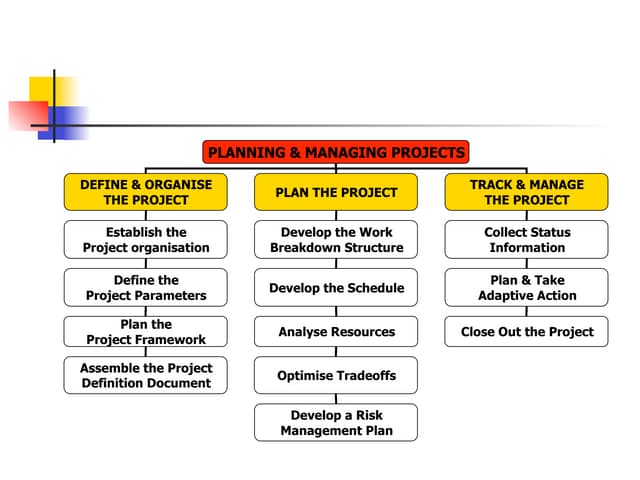 PLANNING & MANAGING PROJECTS

DEFINE & ORGANISE THE PROJECT

Establish the Project organisation

Define the Project Parameters

Plan the Project Framework

Assemble the Project Definition Document

PLAN THE PROJECT

Develop the Work Breakdown Structure

Develop the Schedule

Analyse Resources

Optimise Tradeoffs

Develop a Risk Management Plan

TRACK & MANAGE THE PROJECT

Collect Status Information

Plan & Take Adaptive Action

Close Out the Project